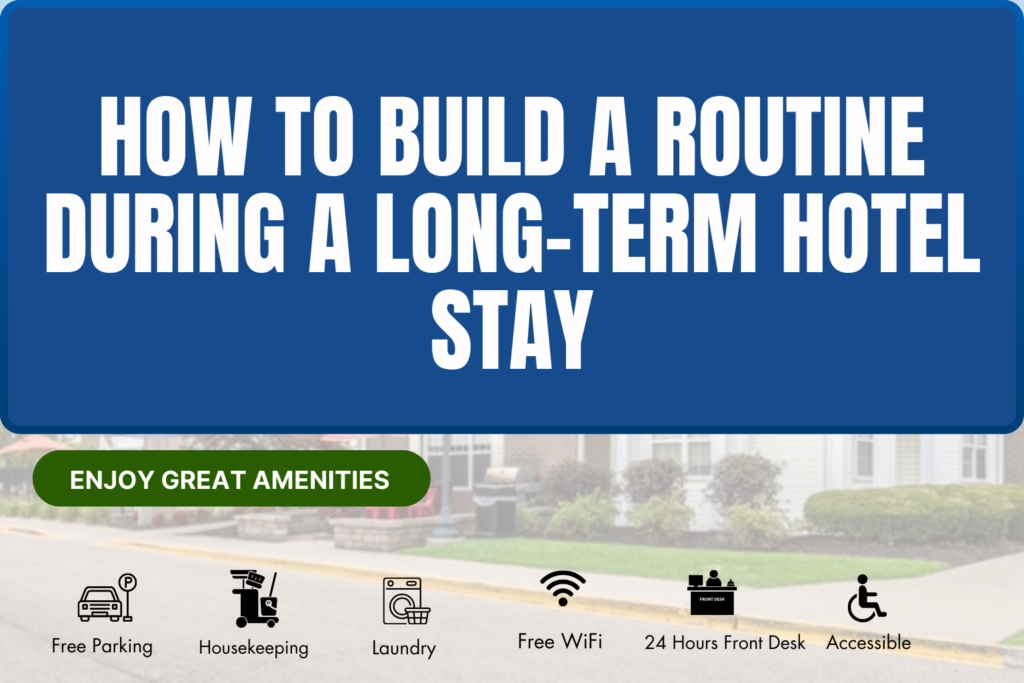 HOW TO BUILD A ROUTINE DURING A LONG-TERM HOTEL STAY

ENJOY GREAT AMENITIES

P

Free Parking

Housekeeping

Laundry

Free WiFi

FRONT DESK

24 Hours Front Desk

Accessible